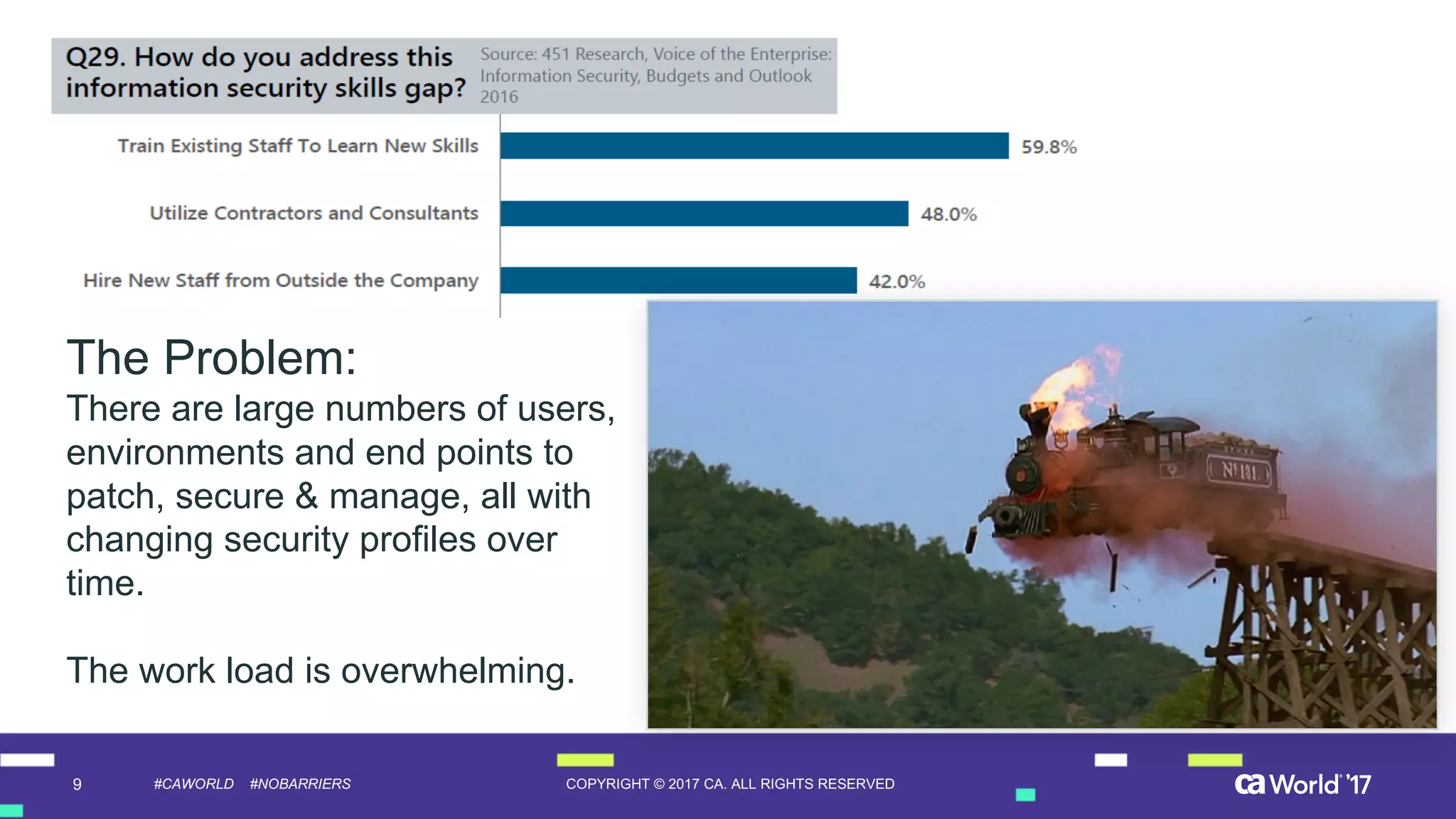 Q29. How do you address this information security skills gap?

Source: 451 Research, Voice of the Enterprise: Information Security, Budgets and Outlook 2016

Train Existing Staff To Learn New Skills 59.8%

Utilize Contractors and Consultants 48.0%

Hire New Staff from Outside the Company 42.0%

The Problem:
There are large numbers of users, environments and end points to patch, secure & manage, all with changing security profiles over time.

The work load is overwhelming.

Nº 131

9 #CAWORLD #NOBARRIERS COPYRIGHT © 2017 CA. ALL RIGHTS RESERVED ca World '17